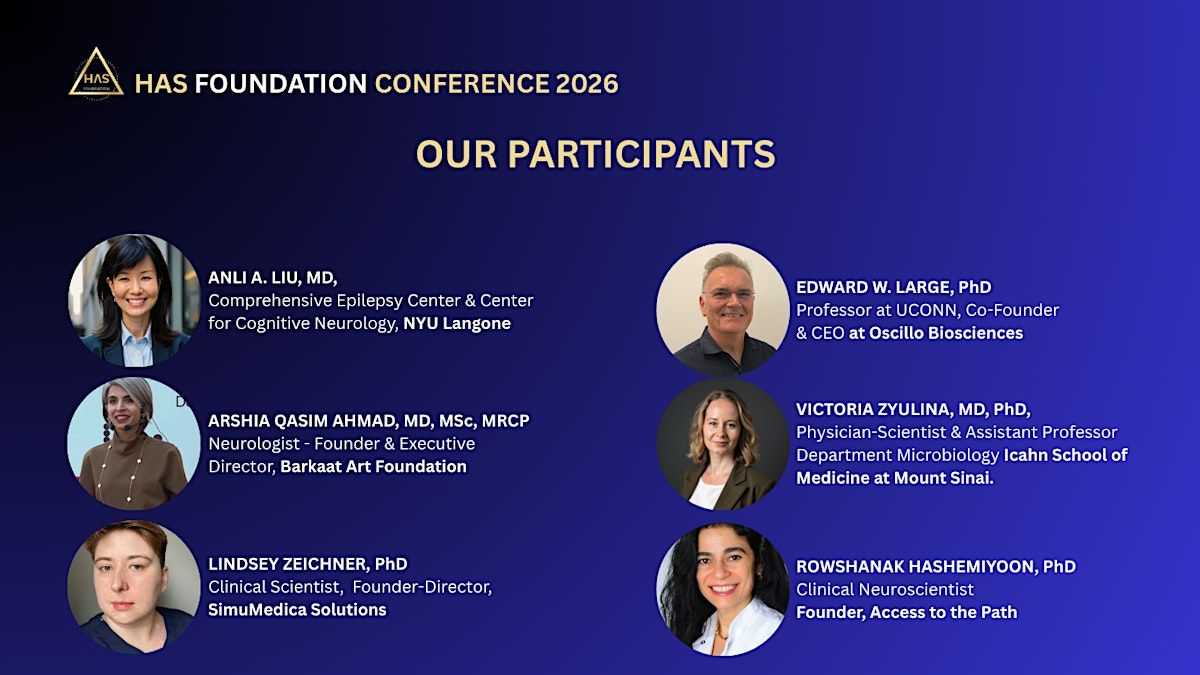 HAS FOUNDATION

HAS FOUNDATION CONFERENCE 2026

OUR PARTICIPANTS

ANLI A. LIU, MD,
Comprehensive Epilepsy Center & Center for Cognitive Neurology, NYU Langone

ARSHIA QASIM AHMAD, MD, MSc, MRCP
Neurologist - Founder & Executive Director, Barkaat Art Foundation

LINDSEY ZEICHNER, PhD
Clinical Scientist, Founder-Director, SimuMedica Solutions

EDWARD W. LARGE, PhD
Professor at UCONN, Co-Founder & CEO at Oscillo Biosciences

VICTORIA ZYULINA, MD, PhD,
Physician-Scientist & Assistant Professor Department Microbiology Icahn School of Medicine at Mount Sinai.

ROWSHANAK HASHEMIYOON, PhD
Clinical Neuroscientist
Founder, Access to the Path